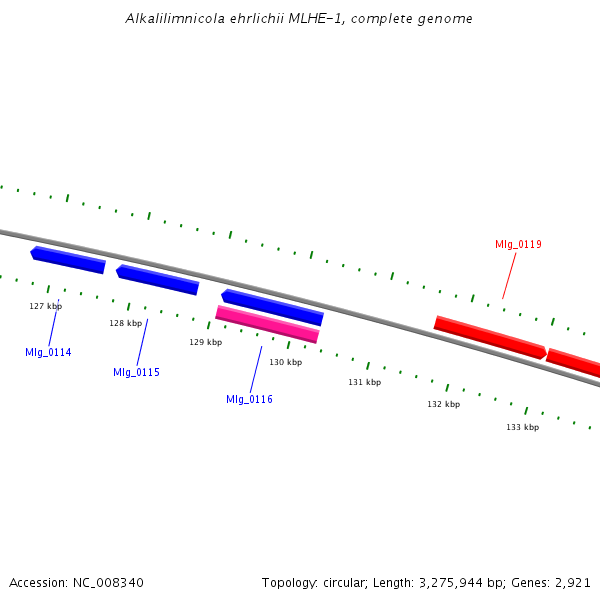 Alkalilimnicola ehrlichii MLHE-1, complete genome

Mlg_0119

127 kbp
128 kbp
129 kbp
130 kbp
131 kbp
132 kbp
133 kbp

Mlg_0114
Mlg_0115
Mlg_0116

Accession: NC_008340

Topology: circular; Length: 3,275,944 bp; Genes: 2,921